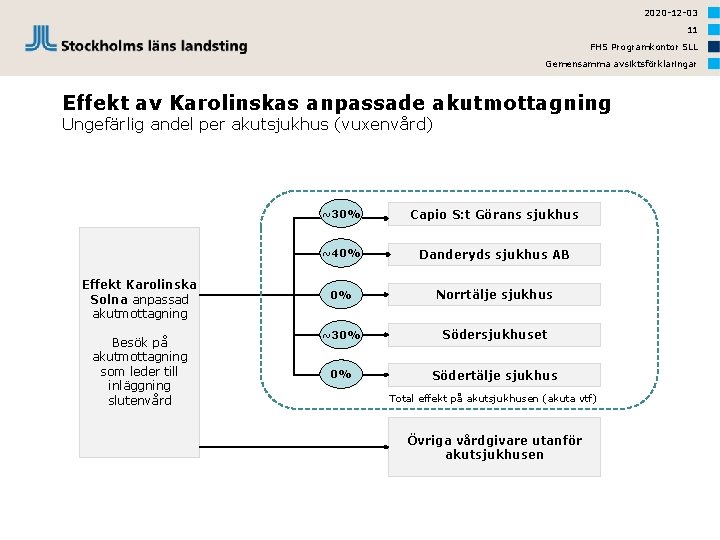 Stockholms läns landsting

2020-12-03

11

FHS Programkontor SLL

Gemensamma avsiktsförklaringar

Effekt av Karolinskas anpassade akutmottagning
Ungefärlig andel per akutsjukhus (vuxenvård)

Effekt Karolinska Solna anpassad akutmottagning

Besök på akutmottagning som leder till inläggning slutenvård

~30%
Capio S:t Görans sjukhus

~40%
Danderyds sjukhus AB

0%
Norrtälje sjukhus

~30%
Södersjukhuset

0%
Södertälje sjukhus

Total effekt på akutsjukhusen (akuta vtf)

Övriga vårdgivare utanför akutsjukhusen